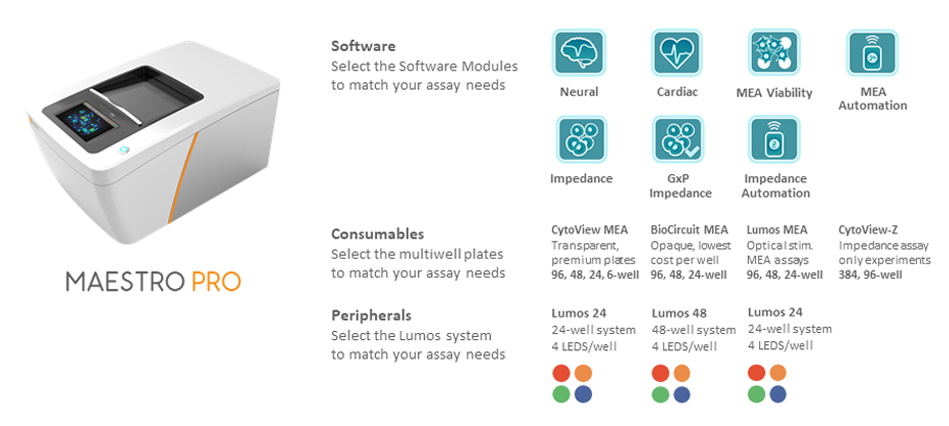 MAESTRO PRO

Software
Select the Software Modules to match your assay needs

Neural

Cardiac

MEA Viability

MEA Automation

Impedance

GxP Impedance

Impedance Automation

Consumables
Select the multiwell plates to match your assay needs

CytoView MEA
Transparent, premium plates
96, 48, 24, 6-well

BioCircuit MEA
Opaque, lowest cost per well
96, 48, 24-well

Lumos MEA
Optical stim. MEA assays
96, 48, 24-well

CytoView-Z
Impedance assay only experiments
384, 96-well

Peripherals
Select the Lumos system to match your assay needs

Lumos 24
24-well system
4 LEDS/well

Lumos 48
48-well system
4 LEDS/well

Lumos 24
24-well system
4 LEDS/well